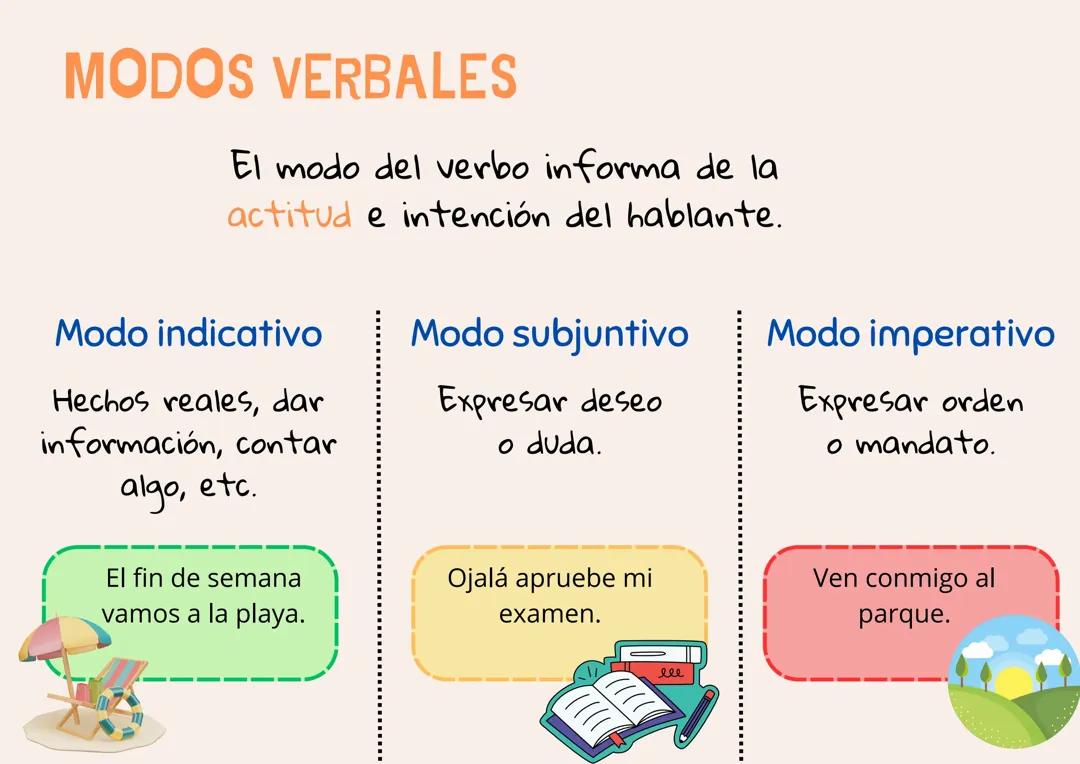 MODOS VERBALES

El modo del verbo informa de la actitud e intención del hablante.

Modo indicativo

Hechos reales, dar información, contar algo, etc.

El fin de semana vamos a la playa.

Modo subjuntivo

Expresar deseo o duda.

Ojalá apruebe mi examen.

Modo imperativo

Expresar orden o mandato.

Ven conmigo al parque.